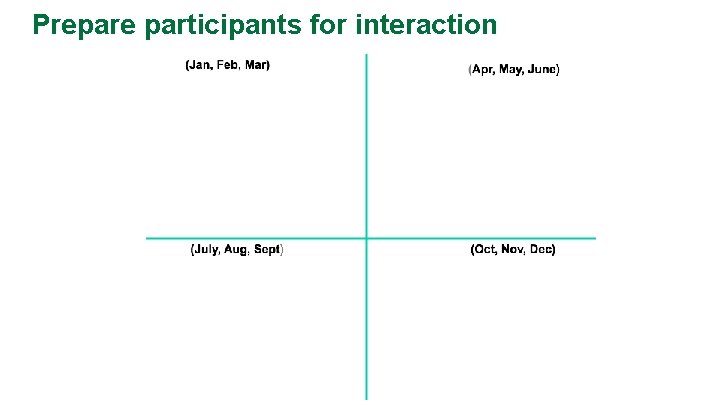 Prepare participants for interaction

(Jan, Feb, Mar)

(Apr, May, June)

(July, Aug, Sept)

(Oct, Nov, Dec)